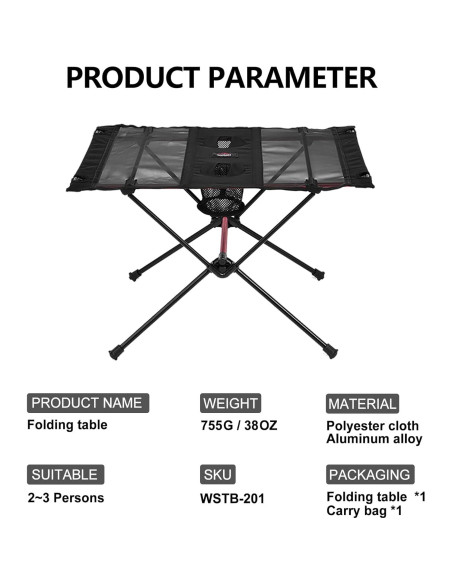 PRODUCT PARAMETER

PRODUCT NAME
Folding table

WEIGHT
755G / 38OZ

MATERIAL
Polyester cloth
Aluminum alloy

SUITABLE
2~3 Persons

SKU
WSTB-201

PACKAGING
Folding table *1
Carry bag *1